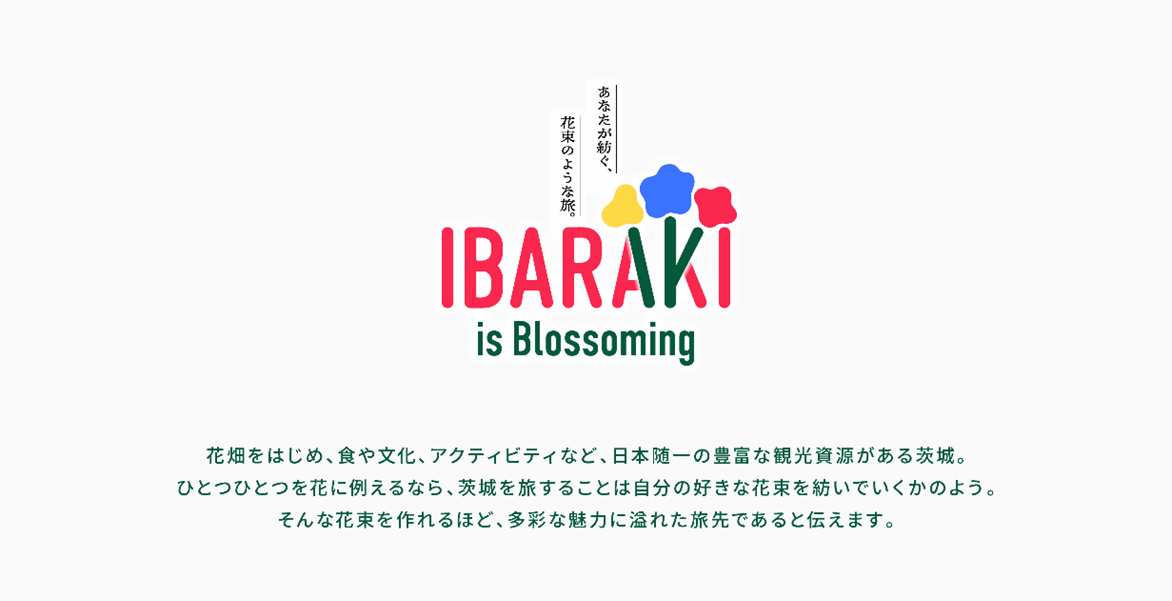 あなたが紡ぐ、
花束のような旅。

IBARAKI
is Blossoming

花畑をはじめ、食や文化、アクティビティなど、日本随一の豊富な観光資源がある茨城。
ひとつひとつを花に例えるなら、茨城を旅することは自分の好きな花束を紡いでいくかのよう。
そんな花束を作れるほど、多彩な魅力に溢れた旅先であると伝えます。